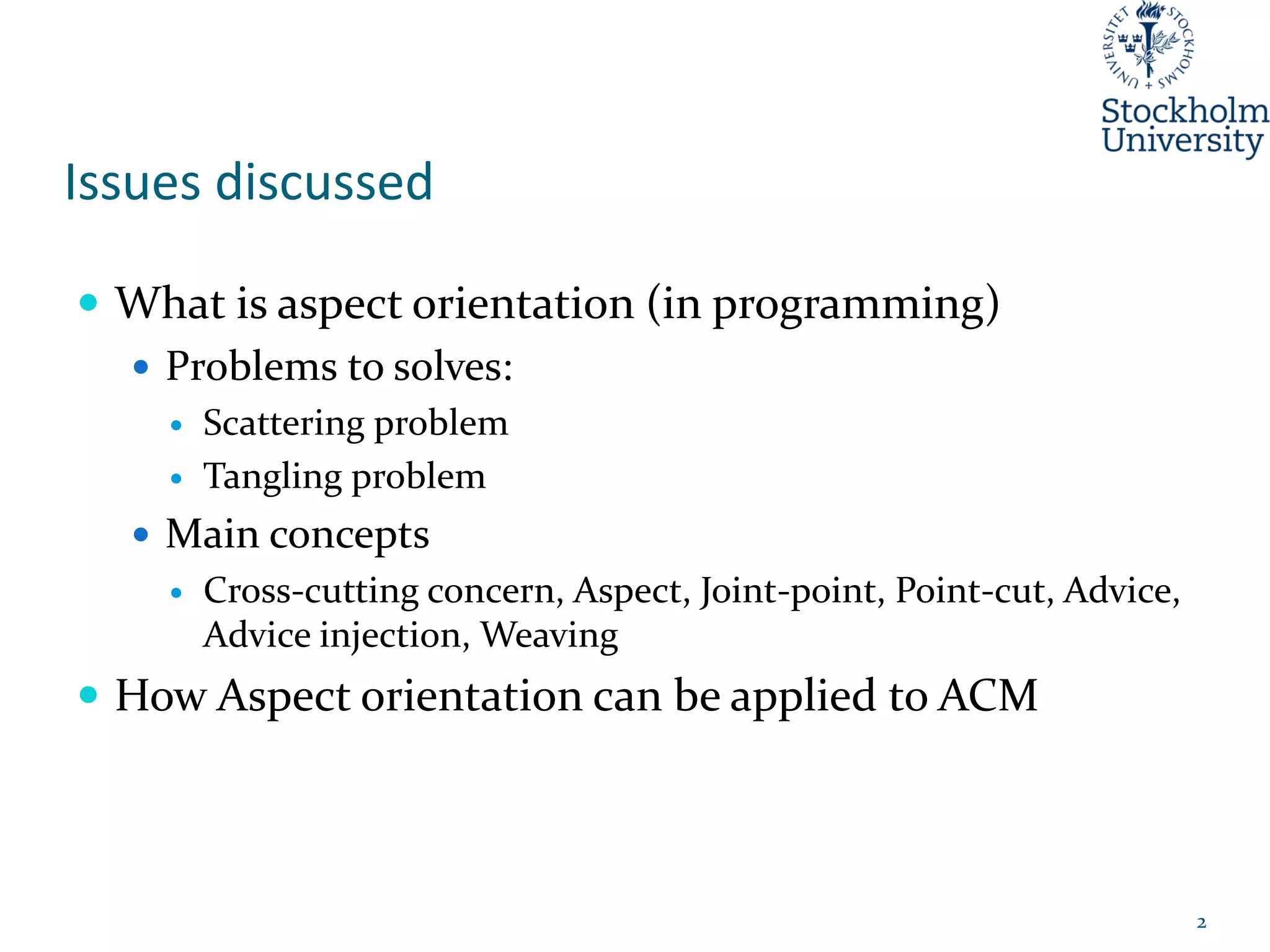 STOCKHOLMS + UNIVERSITET

Stockholm University

Issues discussed

- What is aspect orientation (in programming)
  - Problems to solves:
    - Scattering problem
    - Tangling problem
  - Main concepts
    - Cross-cutting concern, Aspect, Joint-point, Point-cut, Advice, Advice injection, Weaving
- How Aspect orientation can be applied to ACM

2